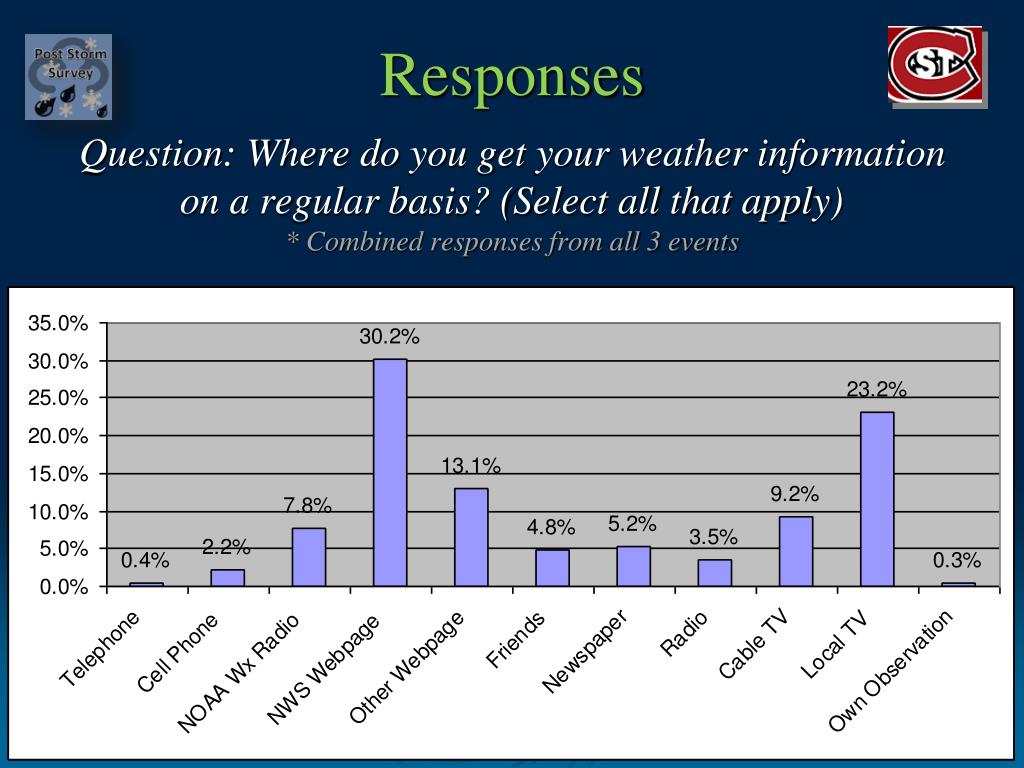 Post Storm Survey

Responses

Question: Where do you get your weather information on a regular basis? (Select all that apply)
* Combined responses from all 3 events

35.0%
30.0%
25.0%
20.0%
15.0%
10.0%
5.0%
0.0%

0.4%
2.2%
7.8%
30.2%
13.1%
4.8%
5.2%
3.5%
9.2%
23.2%
0.3%

Telephone
Cell Phone
NOAA Wx Radio
NWS Webpage
Other Webpage
Friends
Newspaper
Radio
Cable TV
Local TV
Own Observation